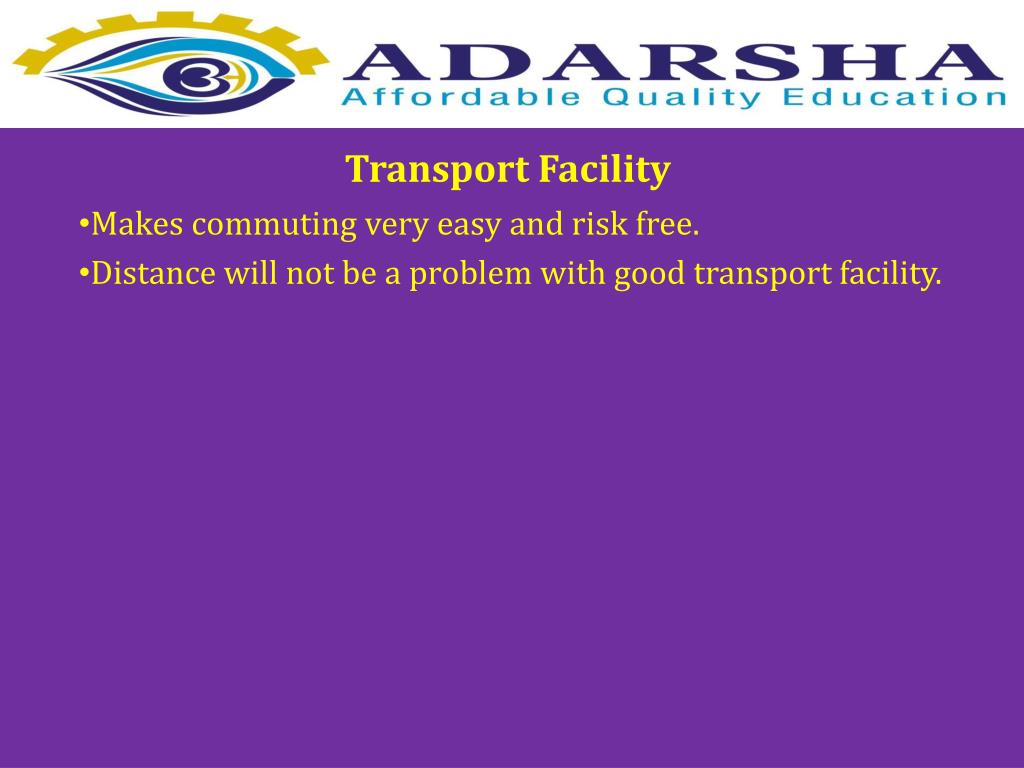 ADARSHA
Affordable Quality Education

Transport Facility

•Makes commuting very easy and risk free.

•Distance will not be a problem with good transport facility.